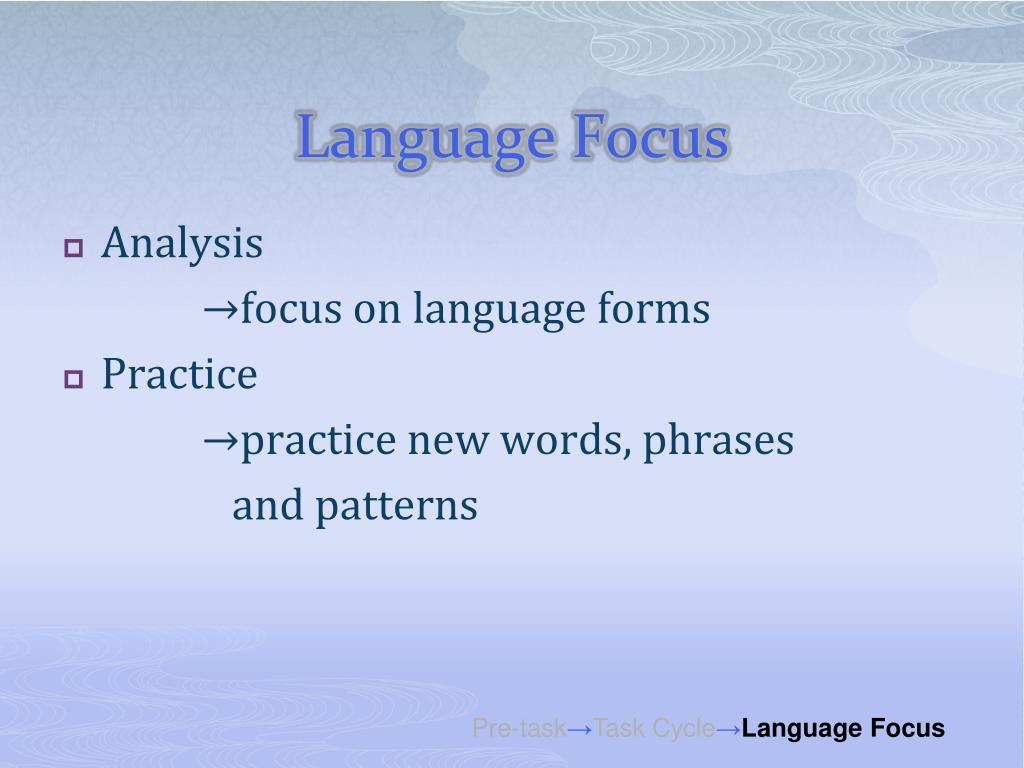 Language Focus

Analysis
→focus on language forms

Practice
→practice new words, phrases and patterns

Pre-task→Task Cycle→Language Focus